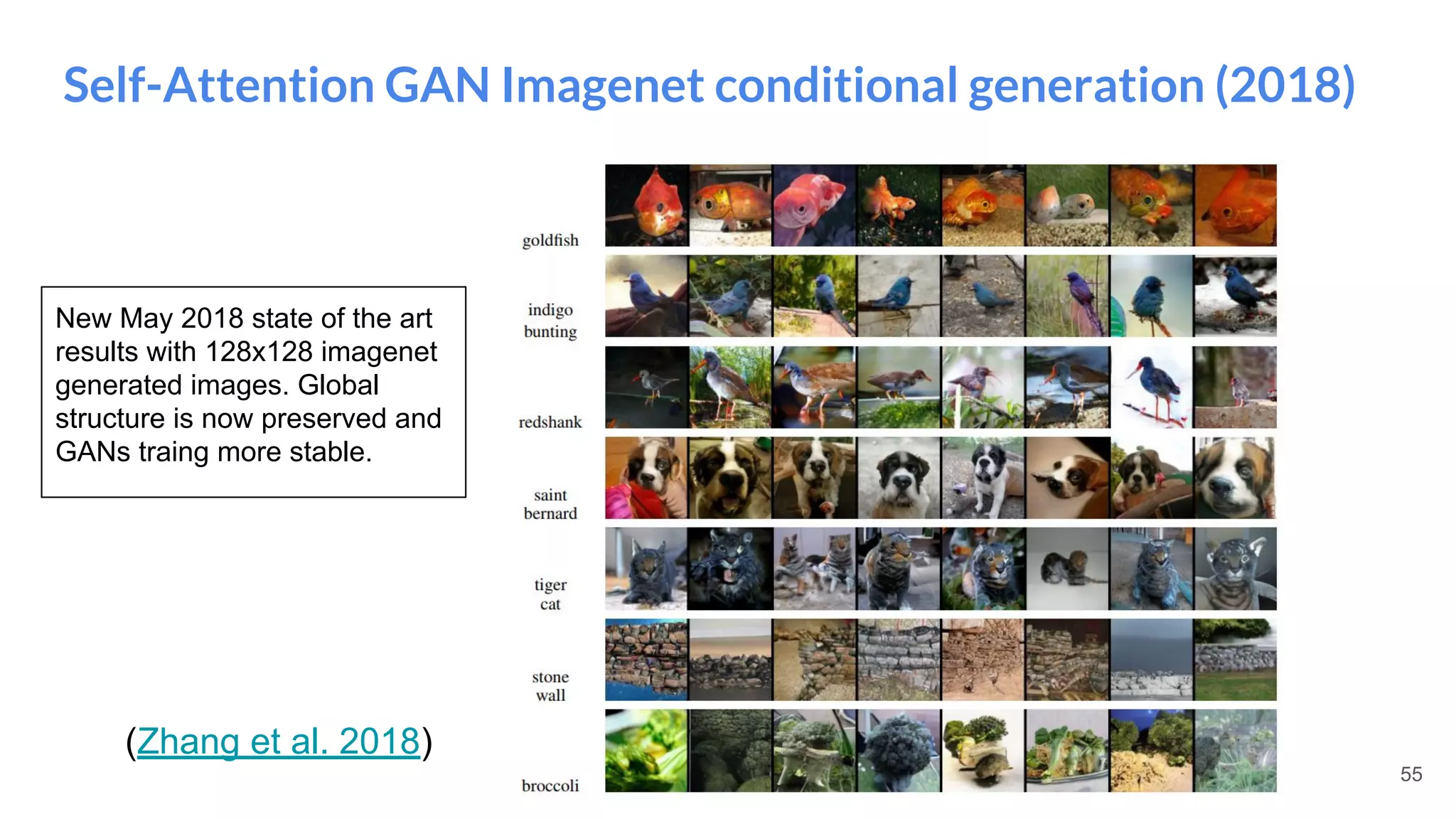 Self-Attention GAN Imagenet conditional generation (2018)

New May 2018 state of the art results with 128x128 imagenet generated images. Global structure is now preserved and GANs traing more stable.

(Zhang et al. 2018)

goldfish

indigo bunting

redshank

saint bernard

tiger cat

stone wall

broccoli

55